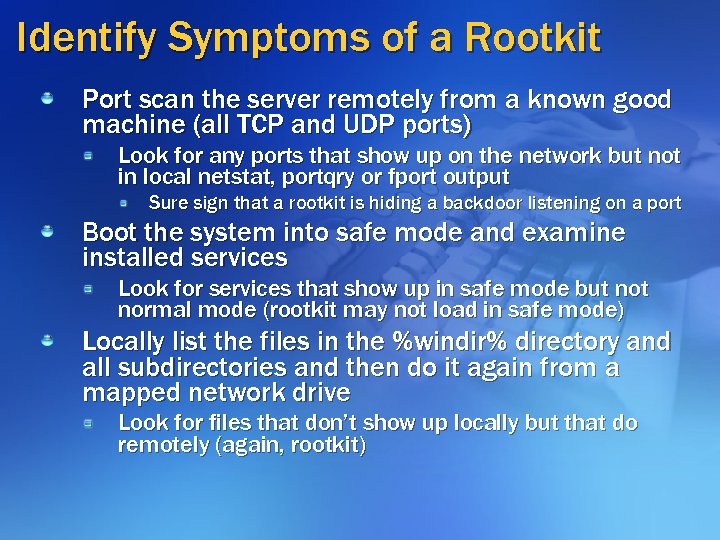 Identify Symptoms of a Rootkit

Port scan the server remotely from a known good machine (all TCP and UDP ports)

Look for any ports that show up on the network but not in local netstat, portqry or fport output

Sure sign that a rootkit is hiding a backdoor listening on a port

Boot the system into safe mode and examine installed services

Look for services that show up in safe mode but not normal mode (rootkit may not load in safe mode)

Locally list the files in the %windir% directory and all subdirectories and then do it again from a mapped network drive

Look for files that don't show up locally but that do remotely (again, rootkit)